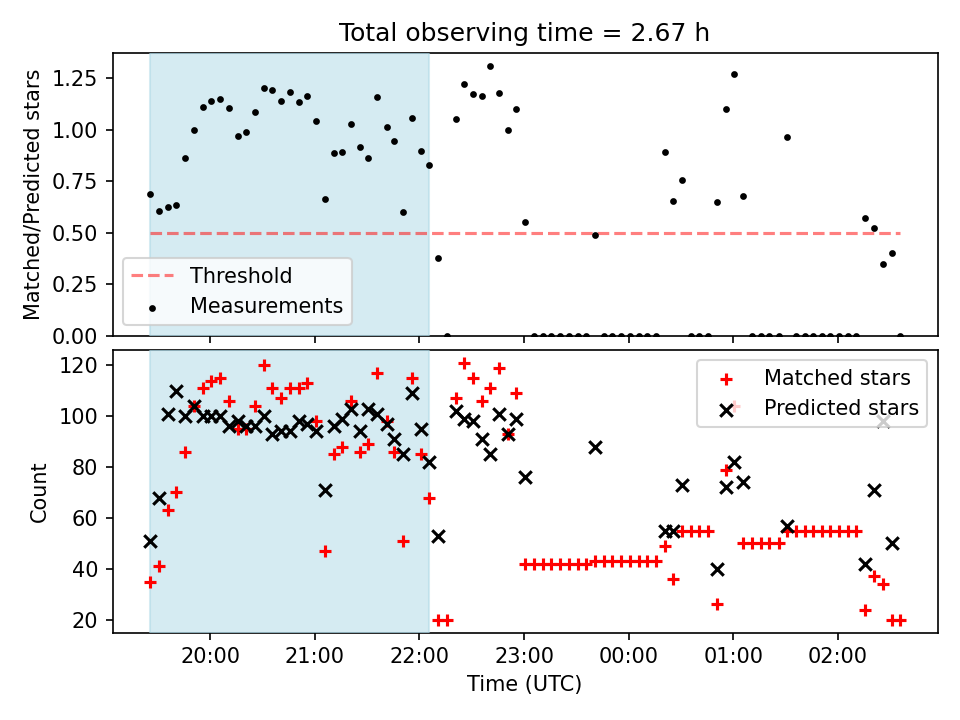 Total observing time = 2.67 h

Matched/Predicted stars

1.25
1.00
0.75
0.50
0.25
0.00

Threshold
Measurements

Count

120
100
80
60
40
20

Matched stars
Predicted stars

20:00
21:00
22:00
23:00
00:00
01:00
02:00

Time (UTC)